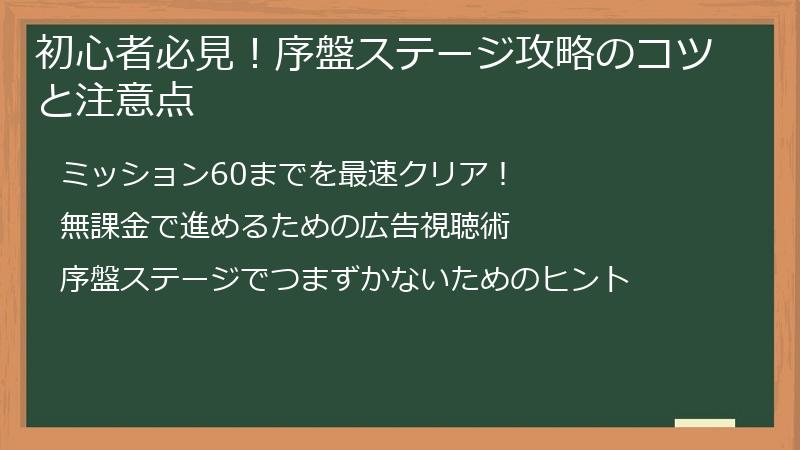 初心者必見！序盤ステージ攻略のコツと注意点

ミッション60までを最速クリア！

無課金で進めるための広告視聴術

序盤ステージでつまずかないためのヒント